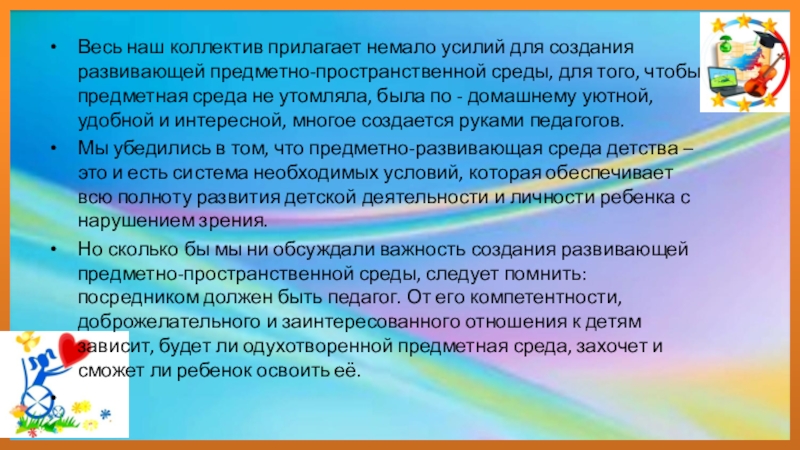 • Весь наш коллектив прилагает немало усилий для создания развивающей предметно-пространственной среды, для того, чтобы предметная среда не утомляла, была по - домашнему уютной, удобной и интересной, многое создается руками педагогов.

• Мы убедились в том, что предметно-развивающая среда детства – это и есть система необходимых условий, которая обеспечивает всю полноту развития детской деятельности и личности ребенка с нарушением зрения.

• Но сколько бы мы ни обсуждали важность создания развивающей предметно-пространственной среды, следует помнить: посредником должен быть педагог. От его компетентности, доброжелательного и заинтересованного отношения к детям зависит, будет ли одухотворенной предметная среда, захочет и сможет ли ребенок освоить её.

•